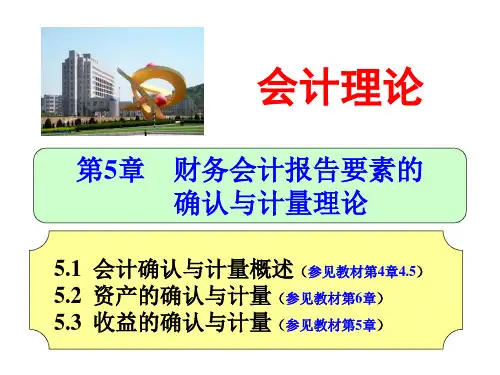 会计理论

第5章　财务会计报告要素的确认与计量理论

5.1 会计确认与计量概述（参见教材第4章4.5）
5.2 资产的确认与计量（参见教材第6章）
5.3 收益的确认与计量（参见教材第5章）